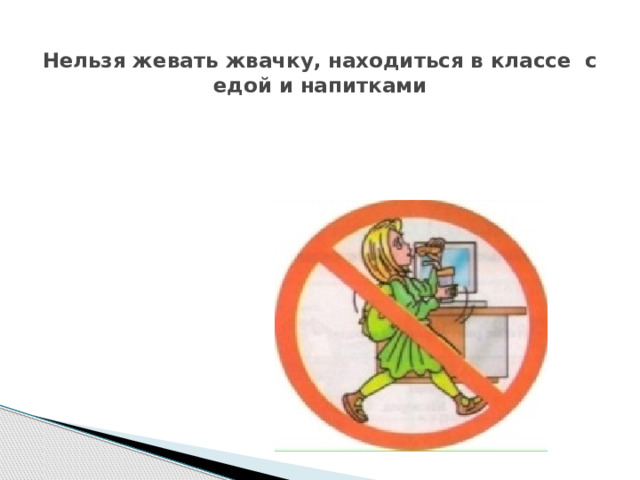 Нельзя жевать жвачку, находиться в классе с едой и напитками